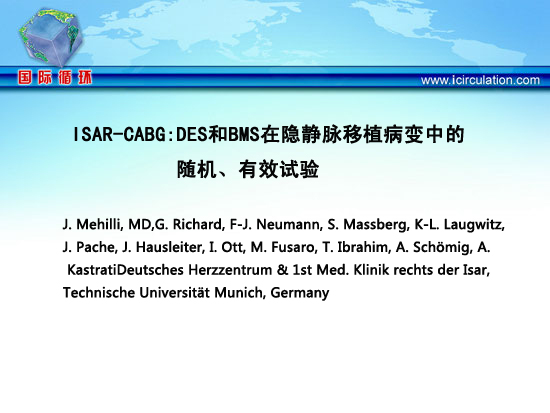 国际循环

www.icirculation.com

ISAR-CABG:DES和BMS在隐静脉移植病变中的随机、有效试验

J. Mehilli, MD,G. Richard, F-J. Neumann, S. Massberg, K-L. Laugwitz, J. Pache, J. Hausleiter, I. Ott, M. Fusaro, T. Ibrahim, A. Schömig, A. KastratiDeutsches Herzzentrum & 1st Med. Klinik rechts der Isar, Technische Universität Munich, Germany